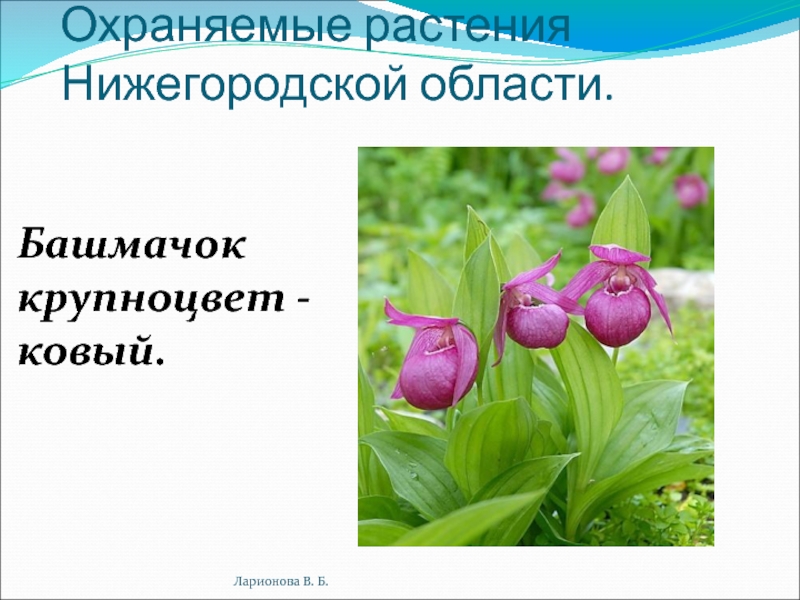 Охраняемые растения Нижегородской области.

Башмачок крупноцвет - ковый.

Ларионова В. Б.